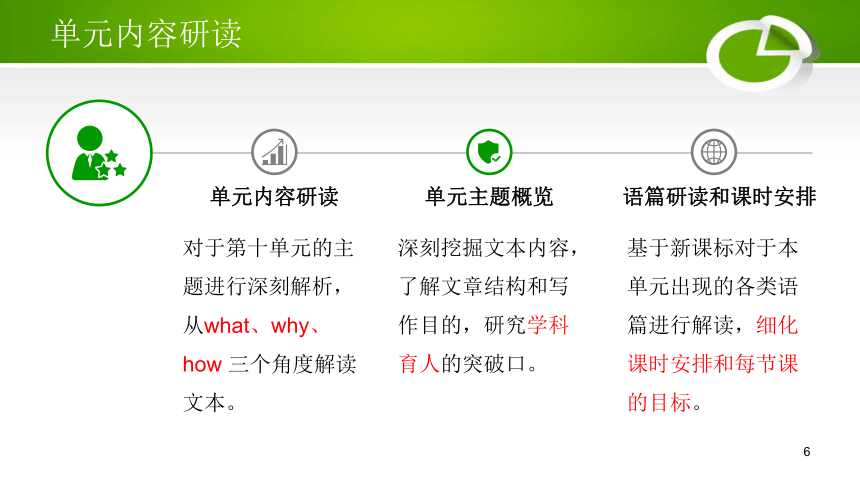 单元内容研读

单元内容研读

对于第十单元的主题进行深刻解析，从what、why、how 三个角度解读文本。

单元主题概览

深刻挖掘文本内容，了解文章结构和写作目的，研究学科育人的突破口。

语篇研读和课时安排

基于新课标对于本单元出现的各类语篇进行解读，细化课时安排和每节课的目标。

6